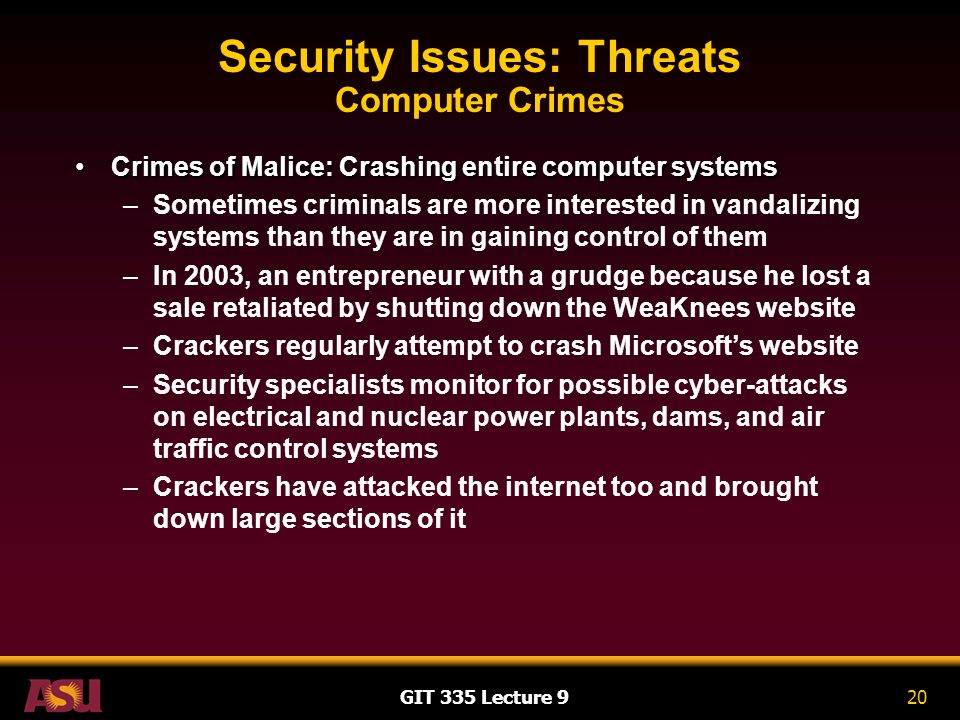 Security Issues: Threats
Computer Crimes

• Crimes of Malice: Crashing entire computer systems
– Sometimes criminals are more interested in vandalizing systems than they are in gaining control of them
– In 2003, an entrepreneur with a grudge because he lost a sale retaliated by shutting down the WeaKnees website
– Crackers regularly attempt to crash Microsoft's website
– Security specialists monitor for possible cyber-attacks on electrical and nuclear power plants, dams, and air traffic control systems
– Crackers have attacked the internet too and brought down large sections of it

ASU
GIT 335 Lecture 9
20